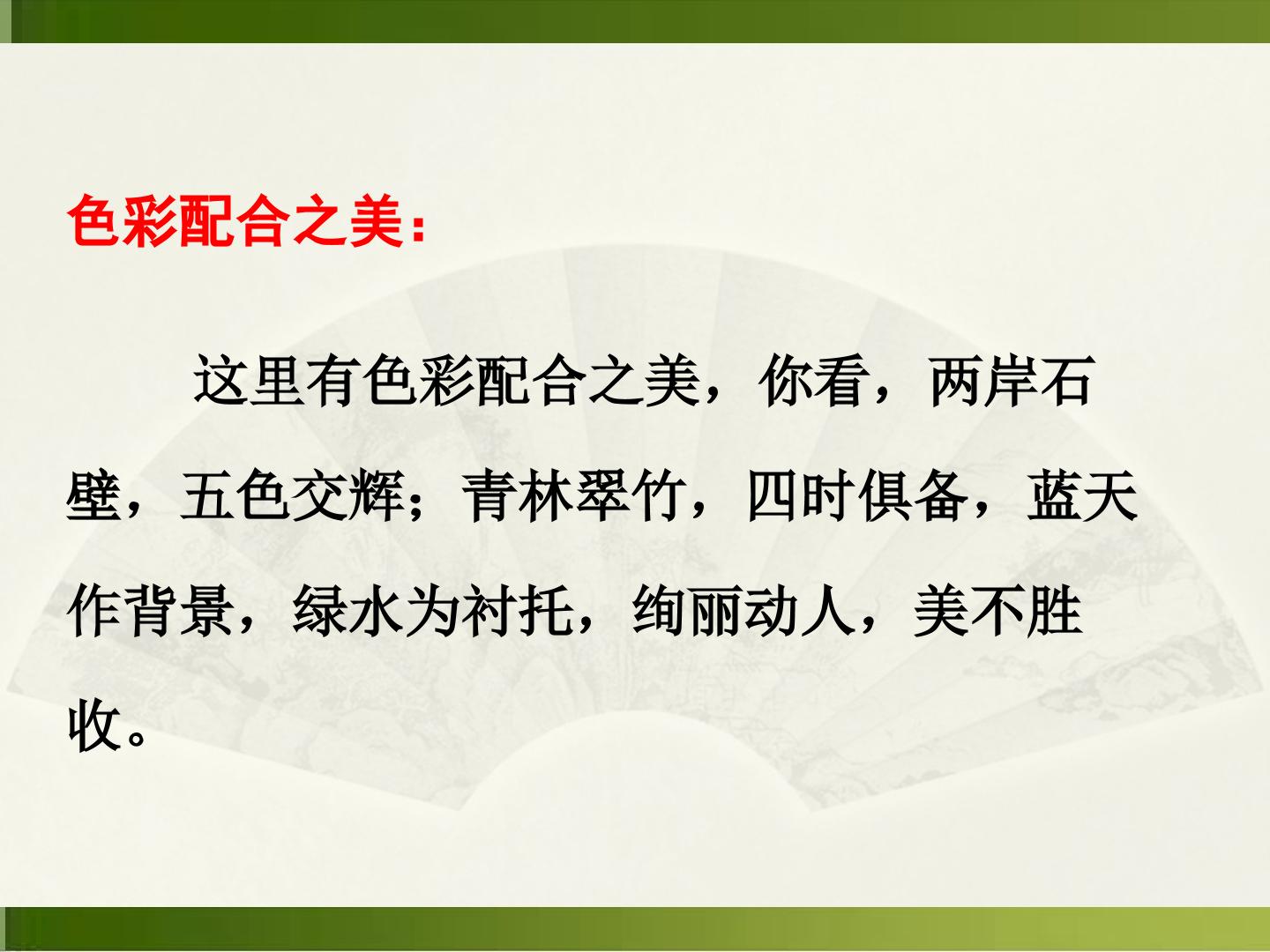 色彩配合之美：

这里有色彩配合之美，你看，两岸石壁，五色交辉；青林翠竹，四时俱备，蓝天作背景，绿水为衬托，绚丽动人，美不胜收。